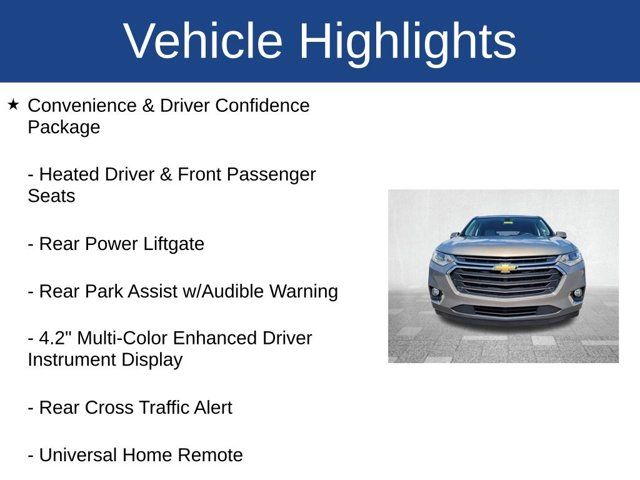 Vehicle Highlights

★ Convenience & Driver Confidence Package

- Heated Driver & Front Passenger Seats

- Rear Power Liftgate

- Rear Park Assist w/Audible Warning

- 4.2" Multi-Color Enhanced Driver Instrument Display

- Rear Cross Traffic Alert

- Universal Home Remote